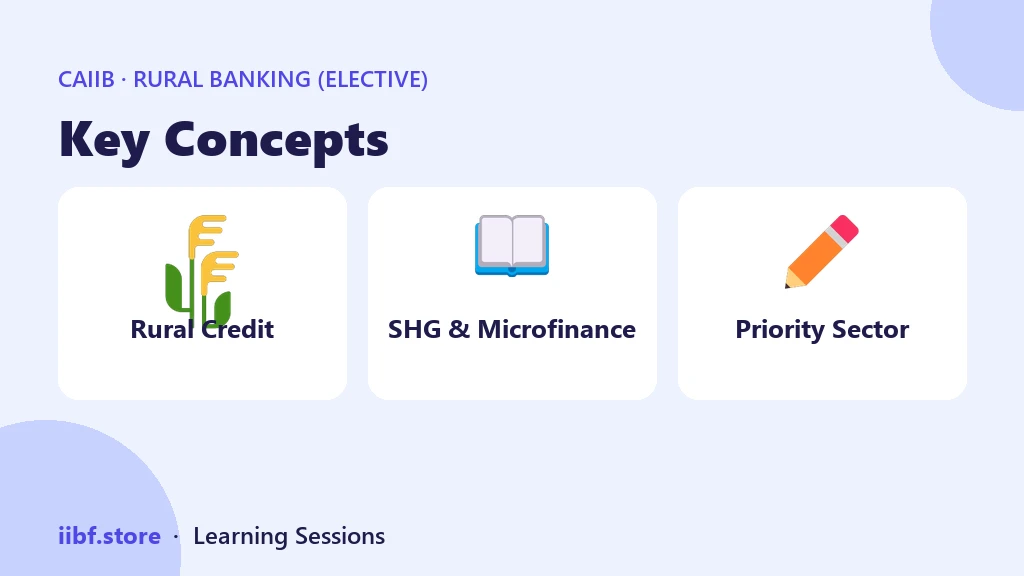 CAIIB · RURAL BANKING (ELECTIVE)

Key Concepts

Rural Credit

SHG & Microfinance

Priority Sector

iibf.store · Learning Sessions